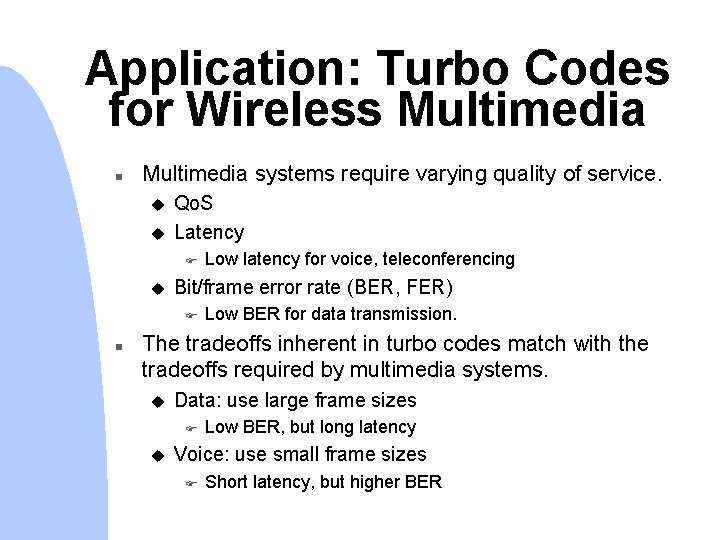 Application: Turbo Codes for Wireless Multimedia

Multimedia systems require varying quality of service.

QoS

Latency

Low latency for voice, teleconferencing

Bit/frame error rate (BER, FER)

Low BER for data transmission.

The tradeoffs inherent in turbo codes match with the tradeoffs required by multimedia systems.

Data: use large frame sizes

Low BER, but long latency

Voice: use small frame sizes

Short latency, but higher BER